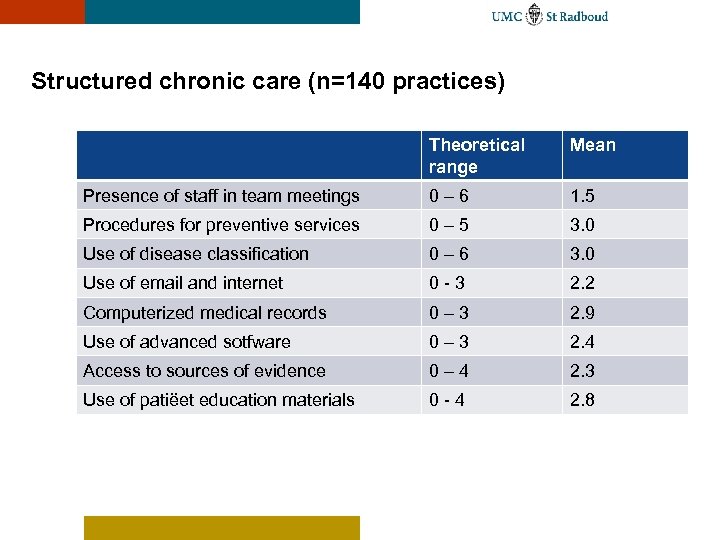 UMC St Radboud

Structured chronic care (n=140 practices)

| | Theoretical range | Mean |
|---|---|---|
| Presence of staff in team meetings | 0 – 6 | 1.5 |
| Procedures for preventive services | 0 – 5 | 3.0 |
| Use of disease classification | 0 – 6 | 3.0 |
| Use of email and internet | 0 - 3 | 2.2 |
| Computerized medical records | 0 – 3 | 2.9 |
| Use of advanced sotfware | 0 – 3 | 2.4 |
| Access to sources of evidence | 0 – 4 | 2.3 |
| Use of patiëet education materials | 0 - 4 | 2.8 |